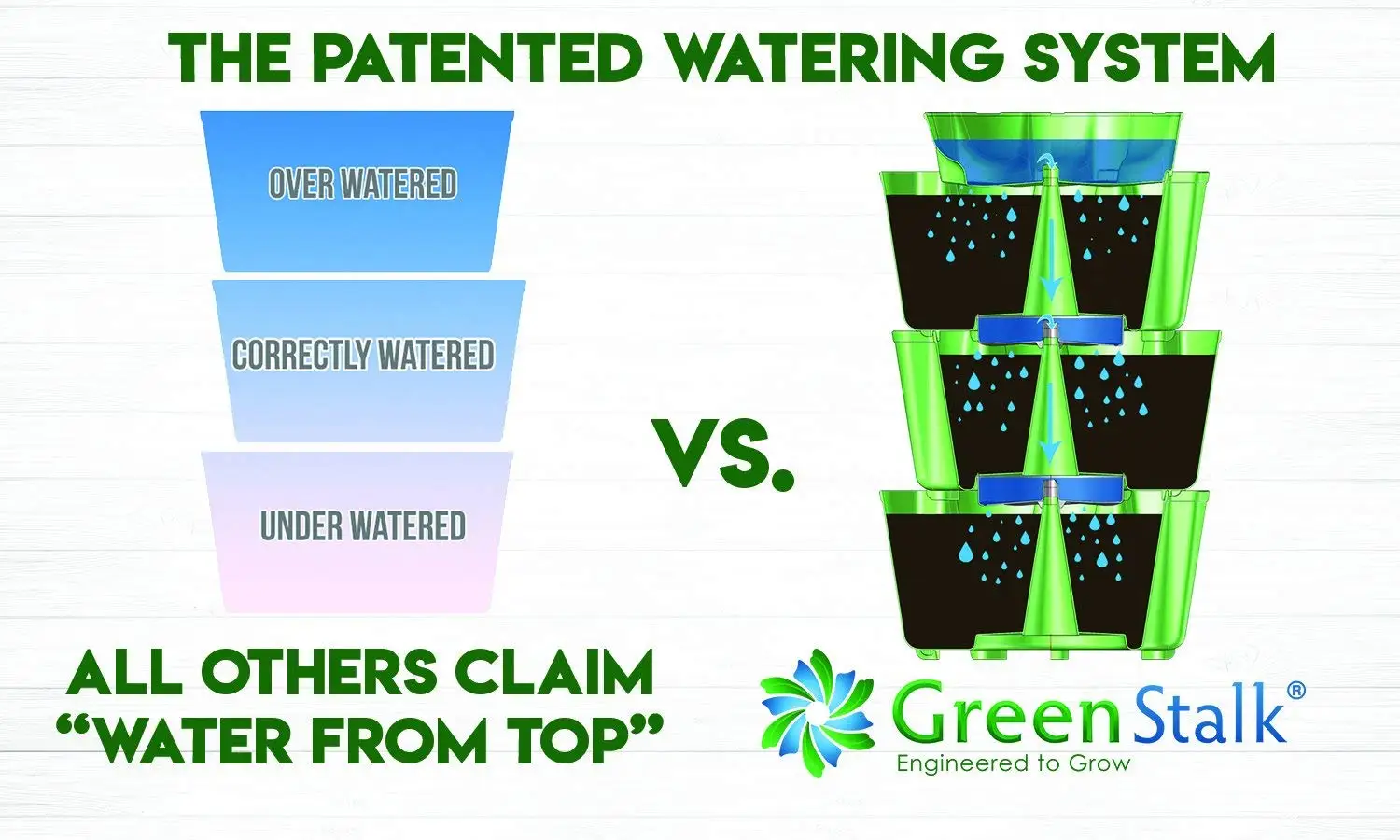 THE PATENTED WATERING SYSTEM

OVER WATERED

CORRECTLY WATERED

UNDER WATERED

VS.

ALL OTHERS CLAIM "WATER FROM TOP"

GreenStalk®
Engineered to Grow